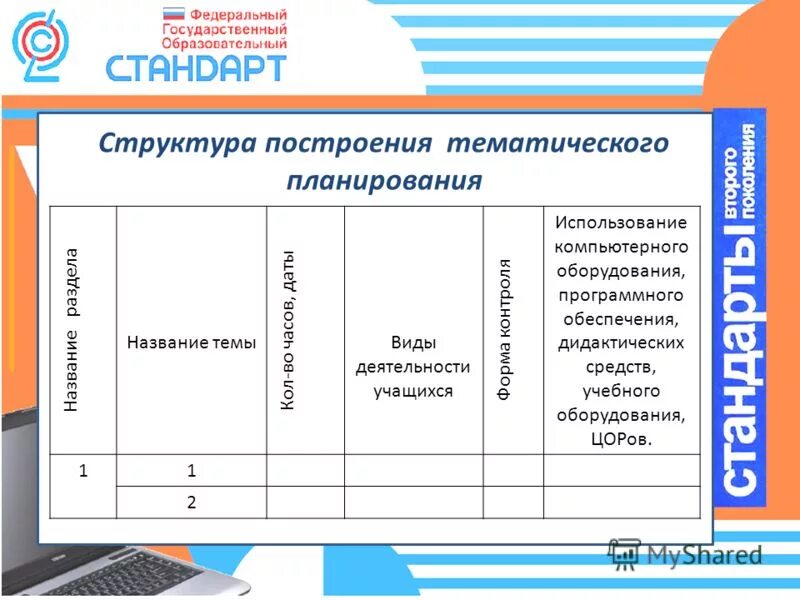 Федеральный Государственный Образовательный СТАНДАРТ

Структура построения тематического планирования

| Название раздела | Название темы | Кол-во часов, даты | Виды деятельности учащихся | Форма контроля | Использование компьютерного оборудования, программного обеспечения, дидактических средств, учебного оборудования, ЦОРов. |
|---|---|---|---|---|---|
| 1 | 1 | | | | |
| | 2 | | | | |

стандарты второго поколения

MyShared